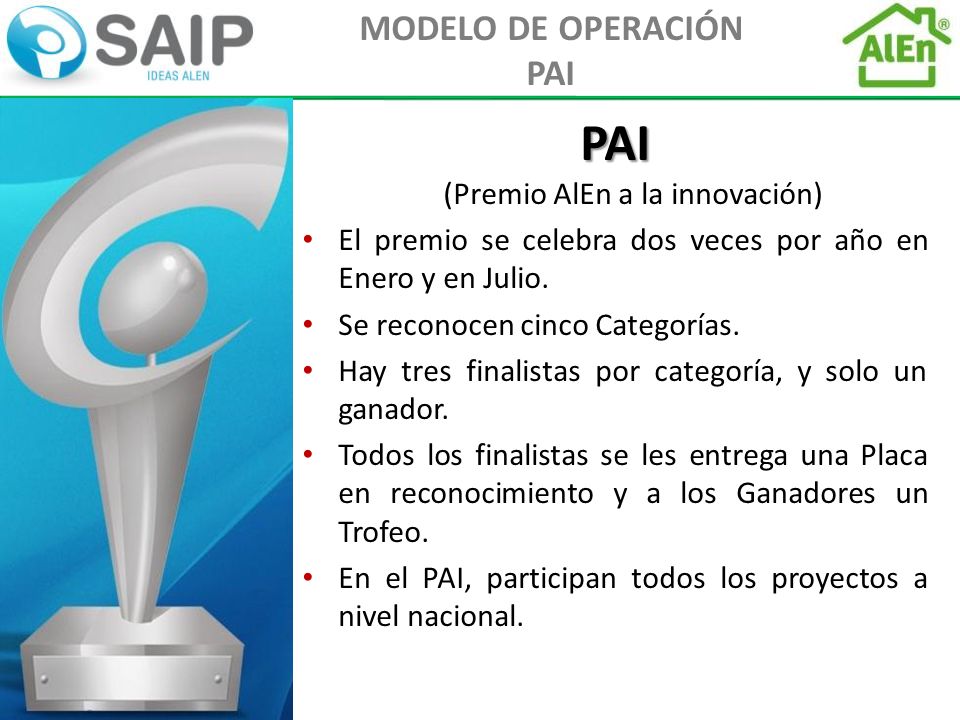 SAIP
IDEAS ALEN

MODELO DE OPERACIÓN
PAI

AlEn®

PAI
(Premio AlEn a la innovación)

• El premio se celebra dos veces por año en Enero y en Julio.
• Se reconocen cinco Categorías.
• Hay tres finalistas por categoría, y solo un ganador.
• Todos los finalistas se les entrega una Placa en reconocimiento y a los Ganadores un Trofeo.
• En el PAI, participan todos los proyectos a nivel nacional.